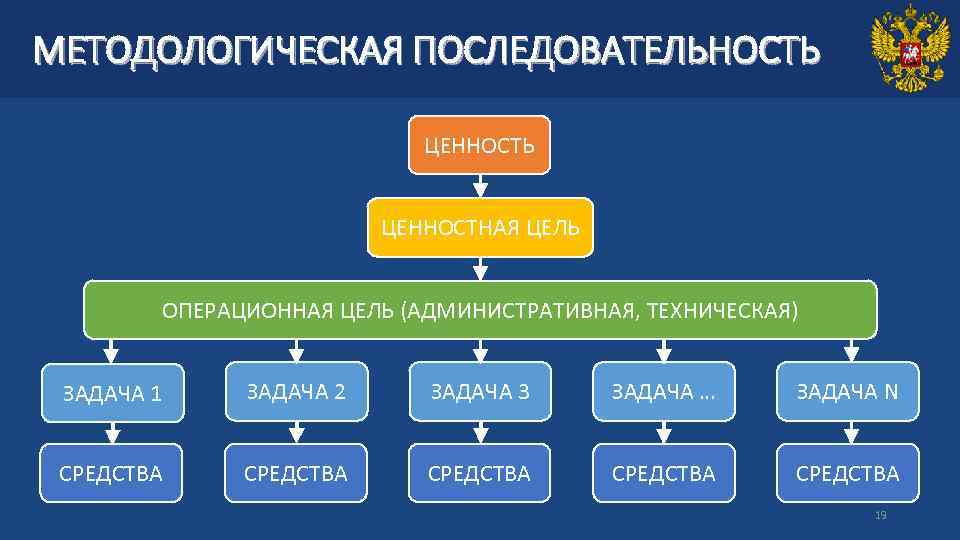 МЕТОДОЛОГИЧЕСКАЯ ПОСЛЕДОВАТЕЛЬНОСТЬ

ЦЕННОСТЬ

ЦЕННОСТНАЯ ЦЕЛЬ

ОПЕРАЦИОННАЯ ЦЕЛЬ (АДМИНИСТРАТИВНАЯ, ТЕХНИЧЕСКАЯ)

ЗАДАЧА 1

ЗАДАЧА 2

ЗАДАЧА 3

ЗАДАЧА …

ЗАДАЧА N

СРЕДСТВА

СРЕДСТВА

СРЕДСТВА

СРЕДСТВА

СРЕДСТВА

19